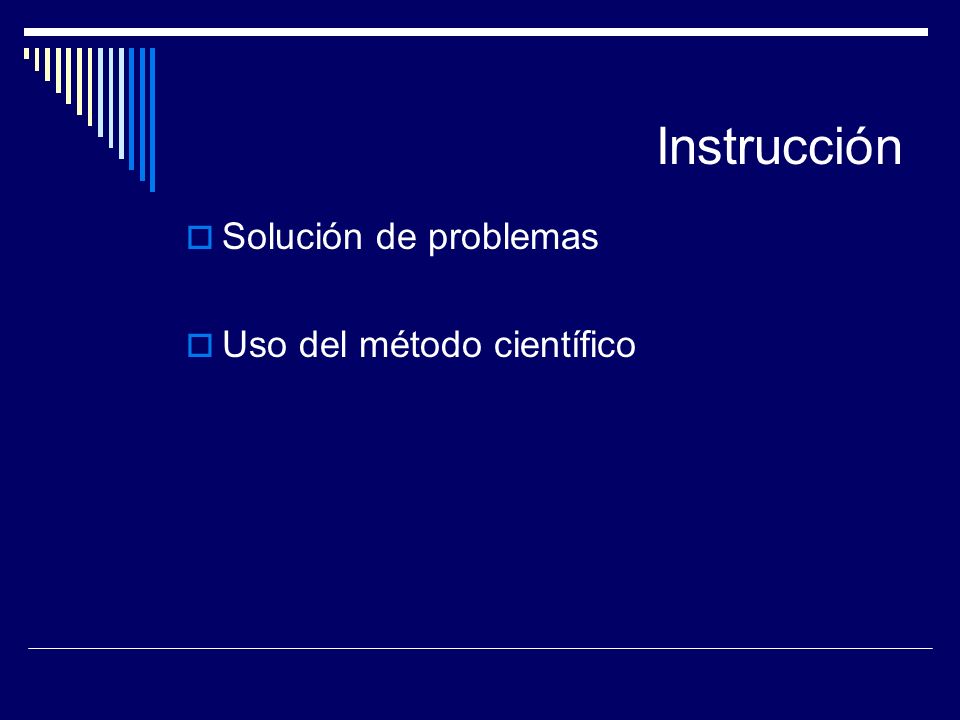 Instrucción

Solución de problemas

Uso del método científico